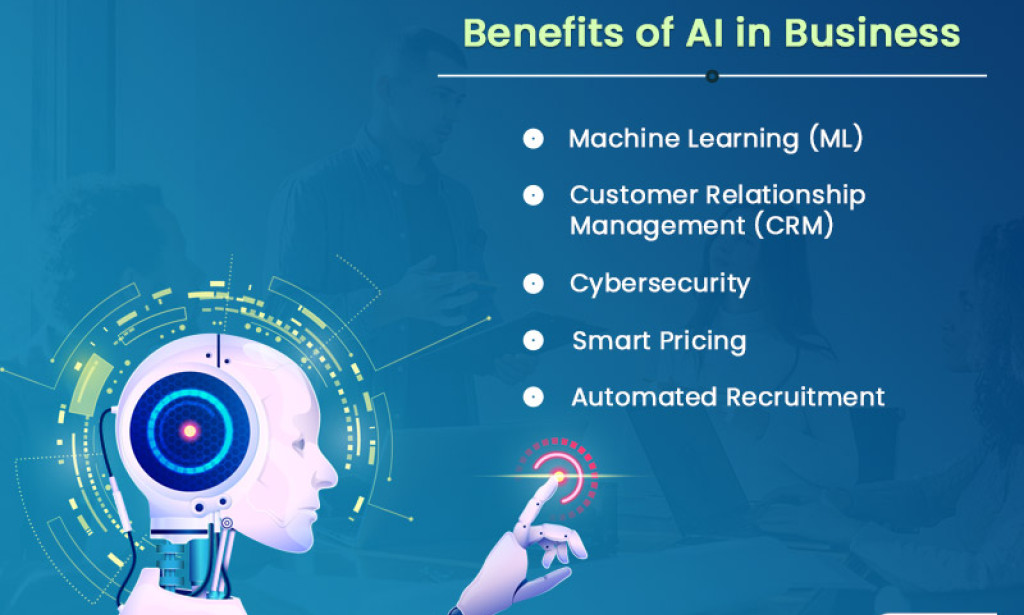 Benefits of AI in Business

Machine Learning (ML)

Customer Relationship Management (CRM)

Cybersecurity

Smart Pricing

Automated Recruitment